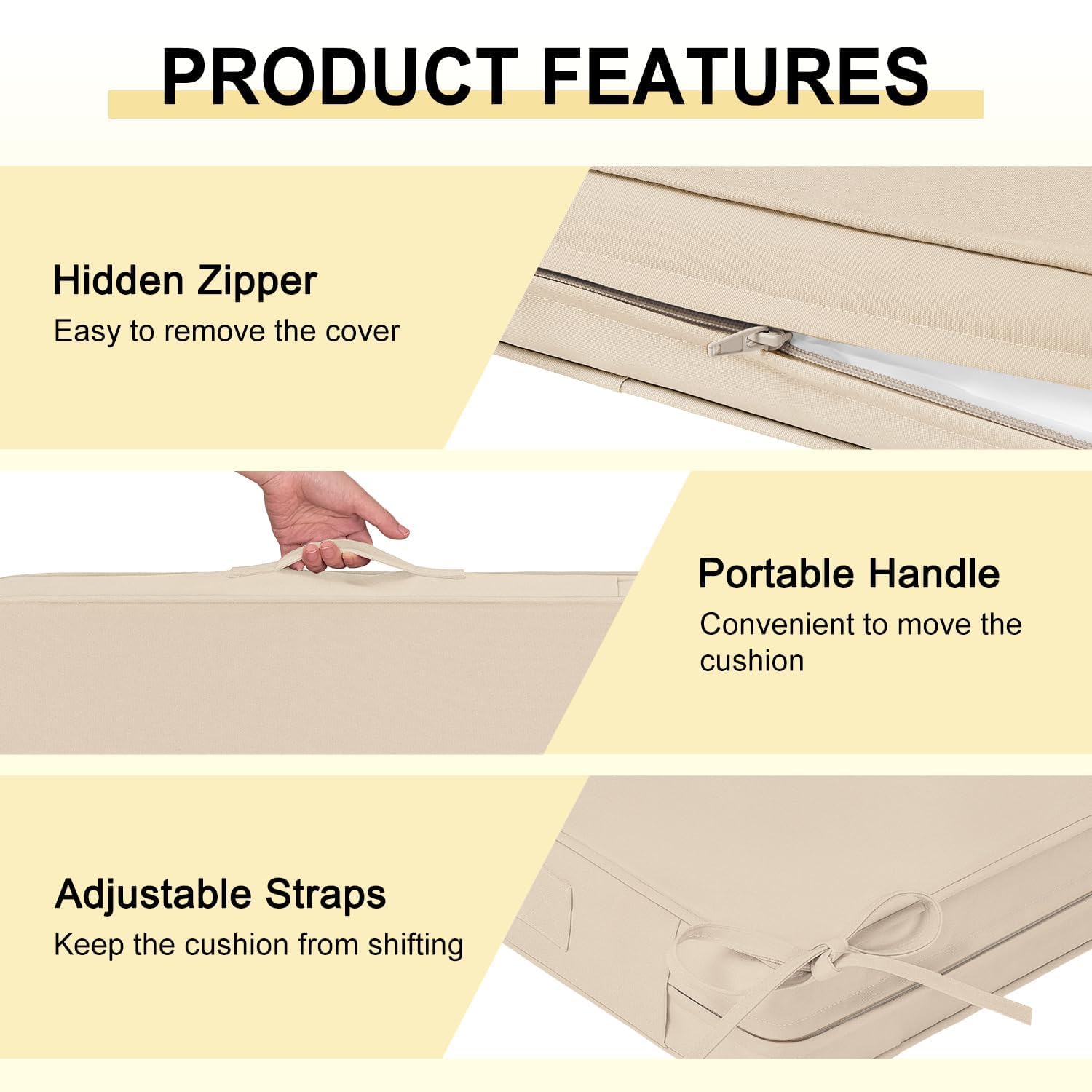 PRODUCT FEATURES

Hidden Zipper
Easy to remove the cover

Portable Handle
Convenient to move the cushion

Adjustable Straps
Keep the cushion from shifting